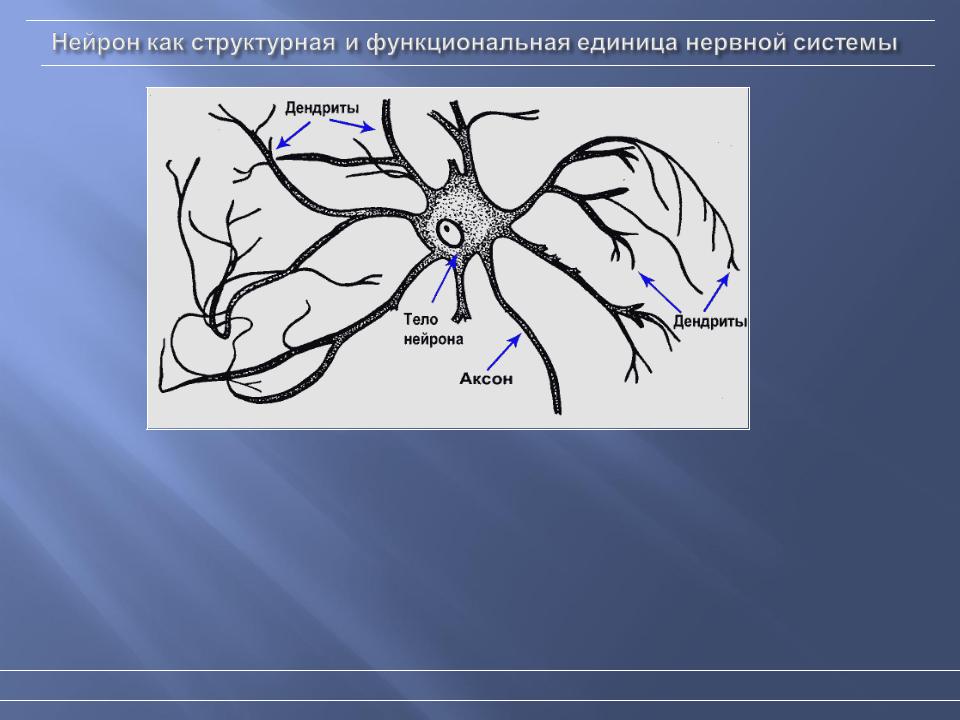 Нейрон как структурная и функциональная единица нервной системы

Дендриты

Тело нейрона

Аксон

Дендриты